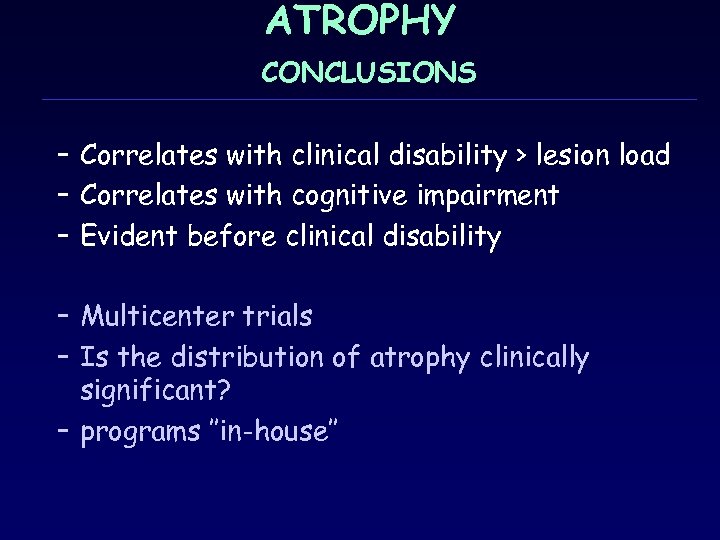 ATROPHY

CONCLUSIONS

– Correlates with clinical disability > lesion load
– Correlates with cognitive impairment
– Evident before clinical disability

– Multicenter trials
– Is the distribution of atrophy clinically significant?
– programs "in-house"